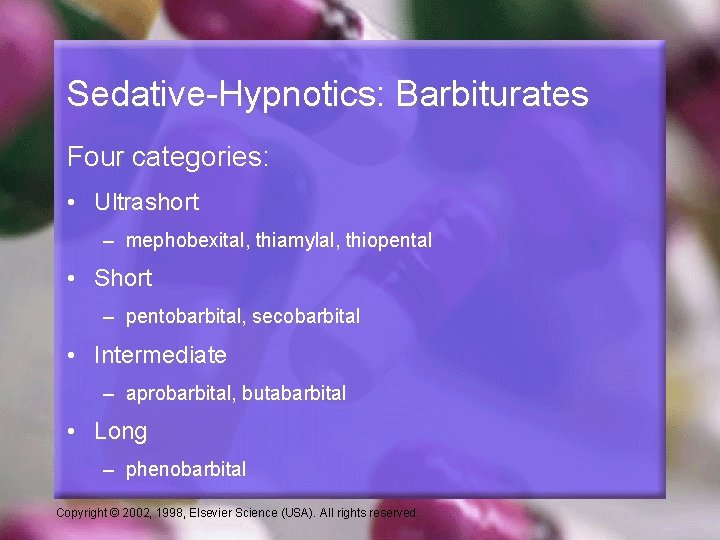 Sedative-Hypnotics: Barbiturates

Four categories:

• Ultrashort
  – mephobexital, thiamylal, thiopental
• Short
  – pentobarbital, secobarbital
• Intermediate
  – aprobarbital, butabarbital
• Long
  – phenobarbital

Copyright © 2002, 1998, Elsevier Science (USA). All rights reserved.